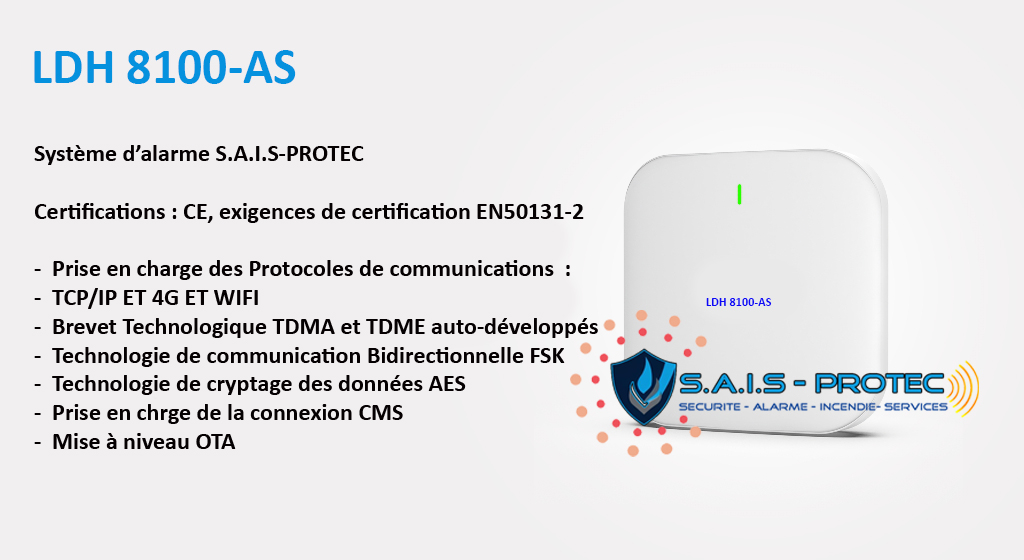 LDH 8100-AS

Système d'alarme S.A.I.S-PROTEC

Certifications : CE, exigences de certification EN50131-2

- Prise en charge des Protocoles de communications :
- TCP/IP ET 4G ET WIFI
- Brevet Technologique TDMA et TDME auto-développés
- Technologie de communication Bidirectionnelle FSK
- Technologie de cryptage des données AES
- Prise en chrge de la connexion CMS
- Mise à niveau OTA

LDH 8100-AS

S.A.I.S - PROTEC
SECURITE - ALARME - INCENDIE- SERVICES